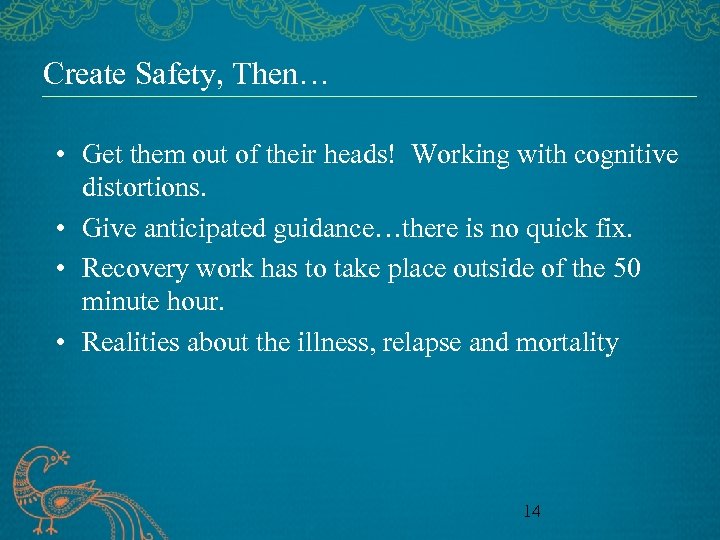 Create Safety, Then…

• Get them out of their heads! Working with cognitive distortions.
• Give anticipated guidance…there is no quick fix.
• Recovery work has to take place outside of the 50 minute hour.
• Realities about the illness, relapse and mortality

14